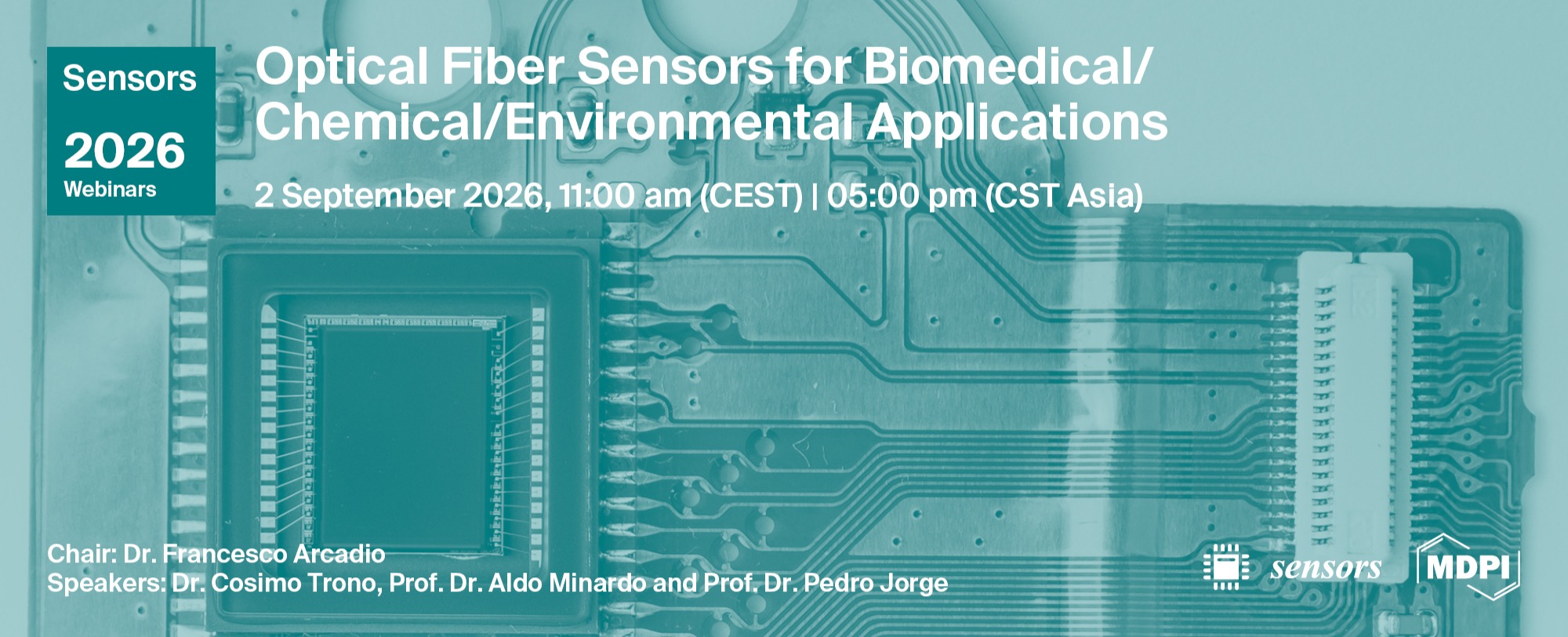 Sensors
2026
Webinars

Optical Fiber Sensors for Biomedical/
Chemical/Environmental Applications

2 September 2026, 11:00 am (CEST) | 05:00 pm (CST Asia)

Chair: Dr. Francesco Arcadio
Speakers: Dr. Cosimo Trono, Prof. Dr. Aldo Minardo and Prof. Dr. Pedro Jorge

sensors

MDPI